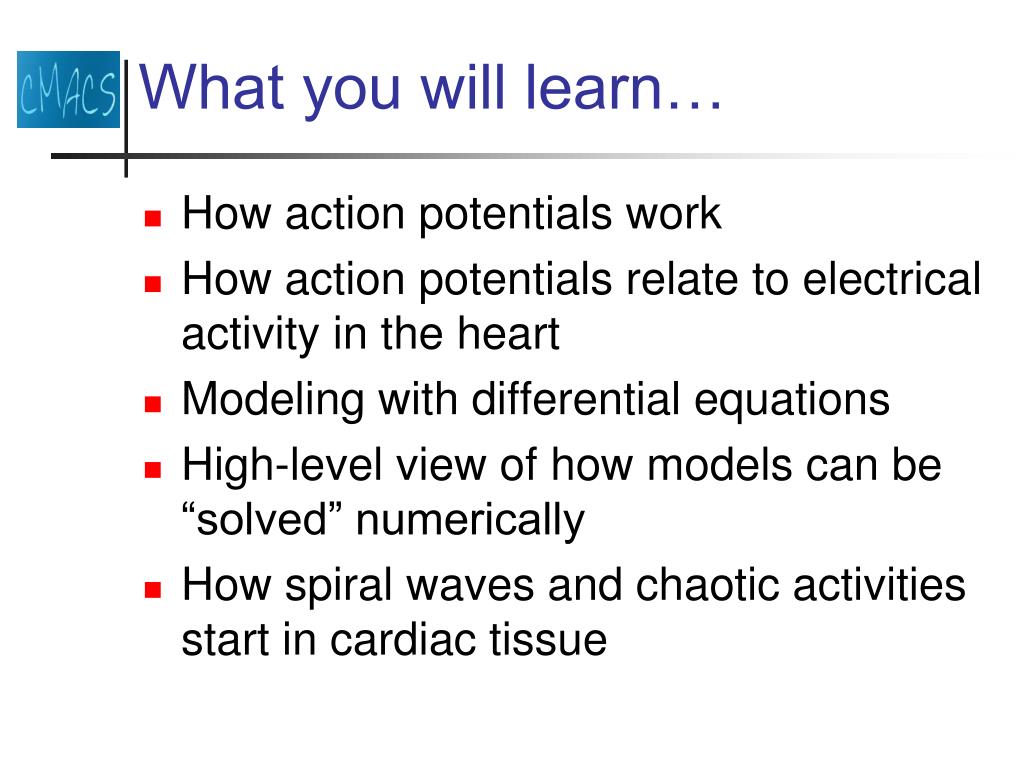 CMACS

What you will learn…

- How action potentials work
- How action potentials relate to electrical activity in the heart
- Modeling with differential equations
- High-level view of how models can be “solved” numerically
- How spiral waves and chaotic activities start in cardiac tissue